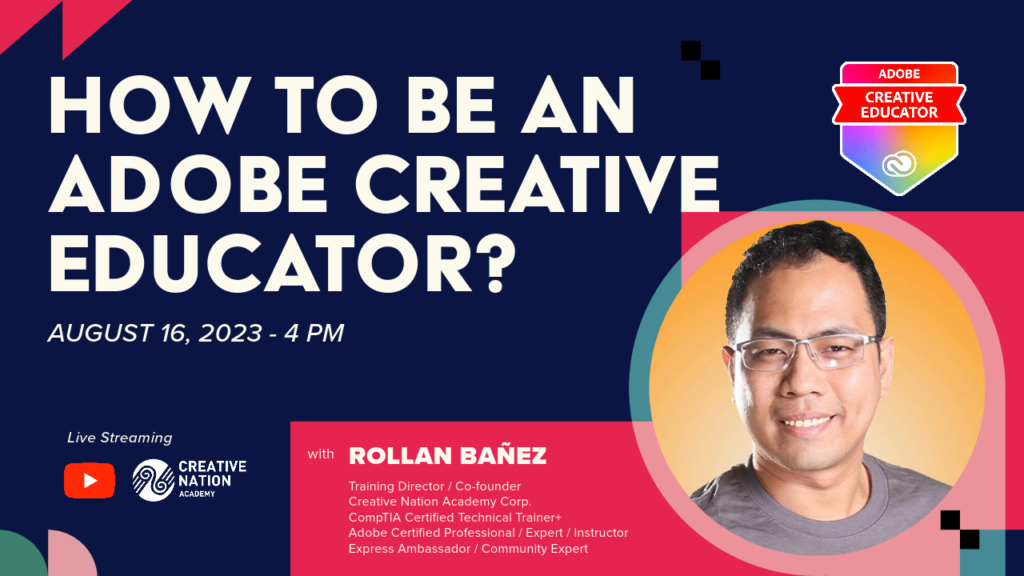 HOW TO BE AN ADOBE CREATIVE EDUCATOR?

AUGUST 16, 2023 - 4 PM

ADOBE
CREATIVE EDUCATOR

Live Streaming

CREATIVE NATION ACADEMY

with

ROLLAN BAÑEZ

Training Director / Co-founder
Creative Nation Academy Corp.
CompTIA Certified Technical Trainer+
Adobe Certified Professional / Expert / Instructor
Express Ambassador / Community Expert